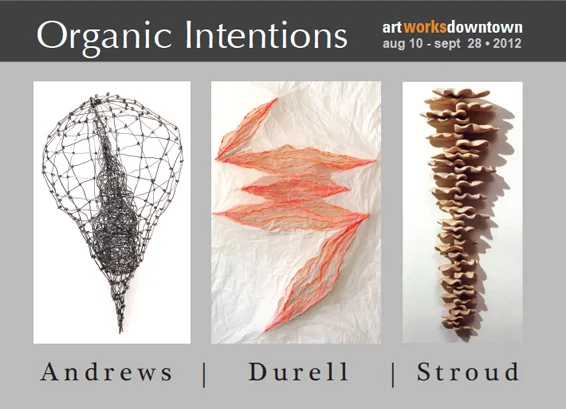 Organic Intentions

artworksdowntown
aug 10 - sept 28 • 2012

Andrews | Durell | Stroud